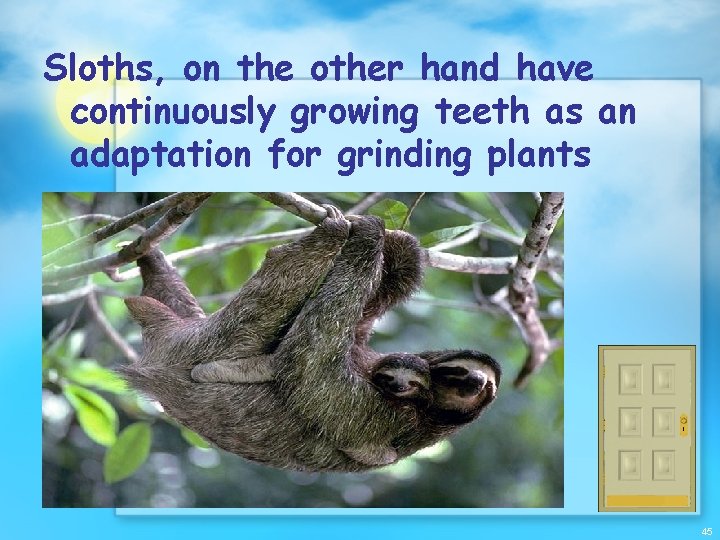 Sloths, on the other hand have continuously growing teeth as an adaptation for grinding plants

45